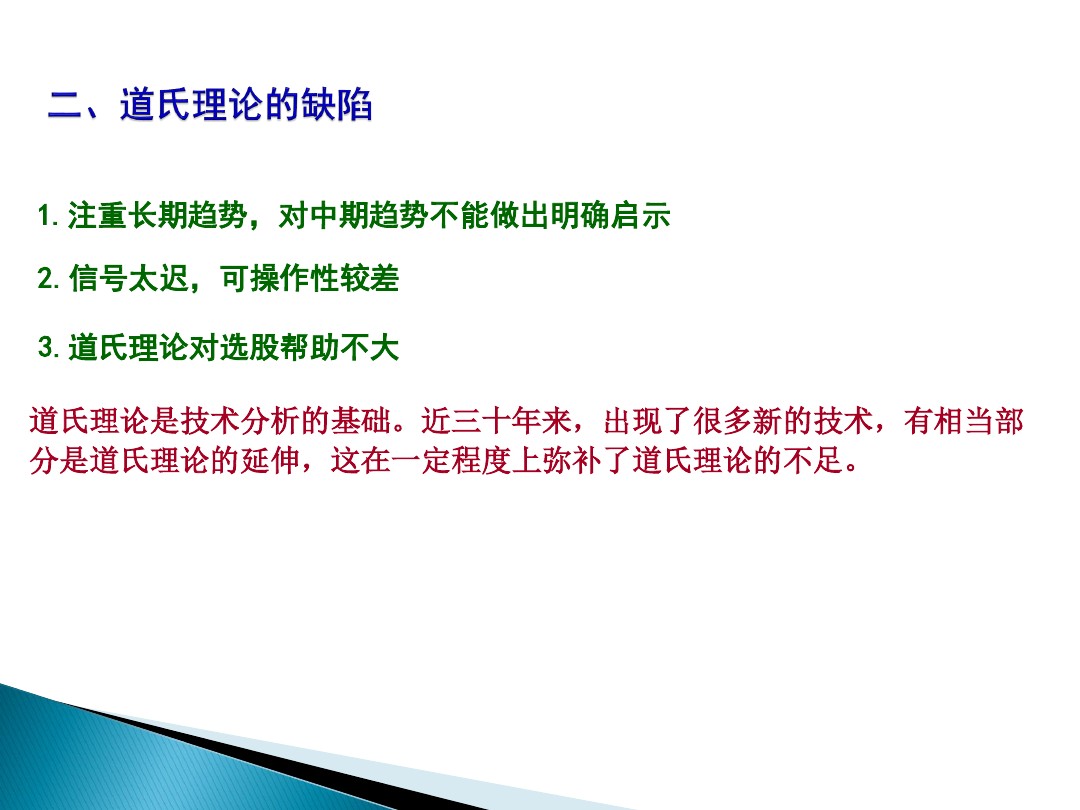 二、道氏理论的缺陷

1. 注重长期趋势，对中期趋势不能做出明确启示

2. 信号太迟，可操作性较差

3. 道氏理论对选股帮助不大

道氏理论是技术分析的基础。近三十年来，出现了很多新的技术，有相当部分是道氏理论的延伸，这在一定程度上弥补了道氏理论的不足。